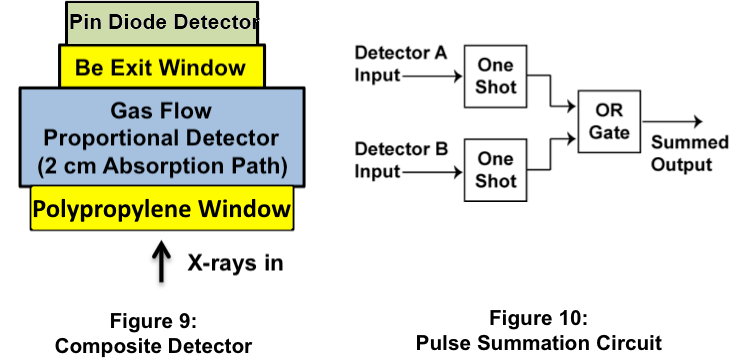 Pin Diode Detector

Be Exit Window

Gas Flow Proportional Detector (2 cm Absorption Path)

Polypropylene Window

X-rays in

Figure 9:
Composite Detector

Detector A Input

One Shot

Detector B Input

One Shot

OR Gate

Summed Output

Figure 10:
Pulse Summation Circuit